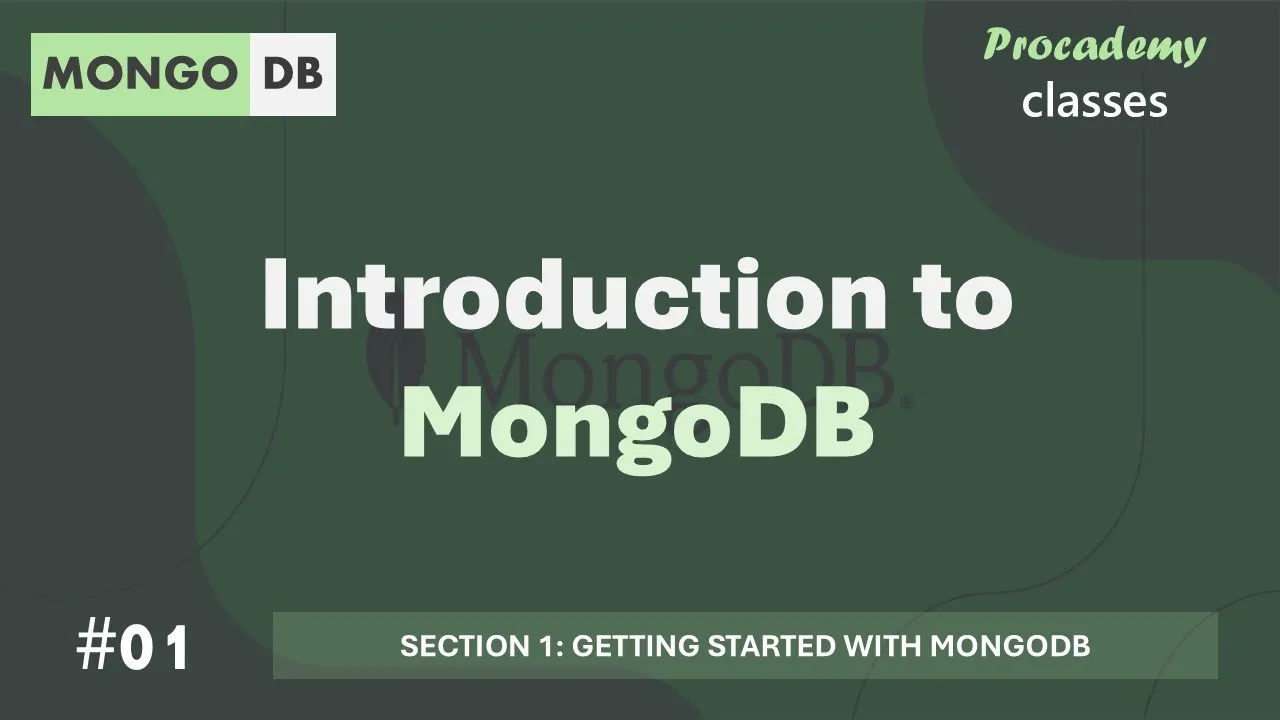 MONGO DB

Procademy
classes

Introduction to
MongoDB

MongoDB

#01

SECTION 1: GETTING STARTED WITH MONGODB